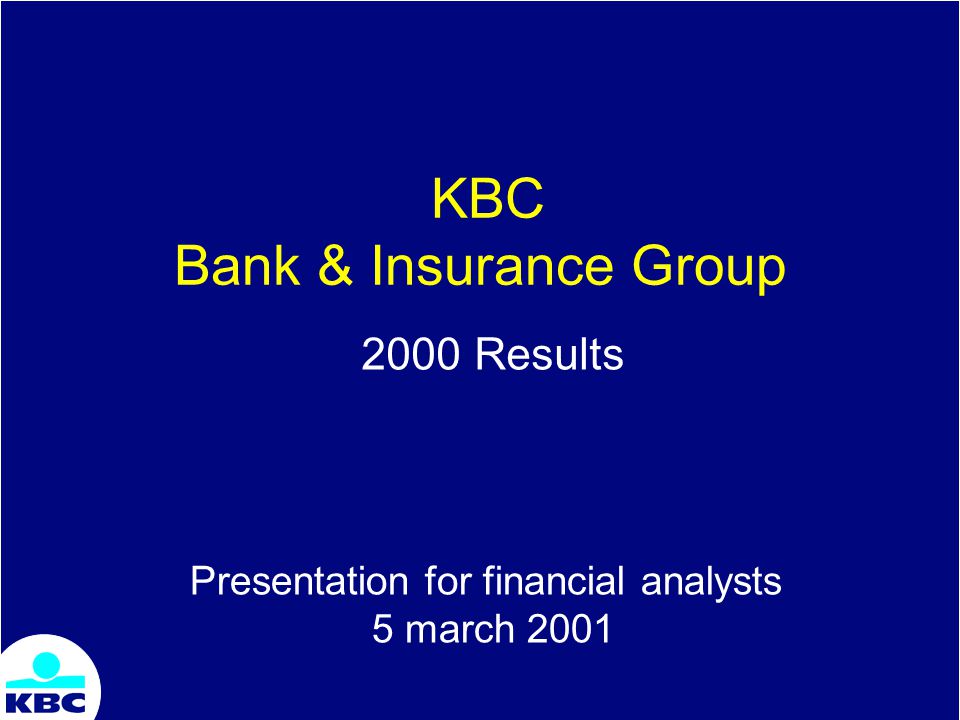 KBC
Bank & Insurance Group

2000 Results

Presentation for financial analysts
5 march 2001

KBC